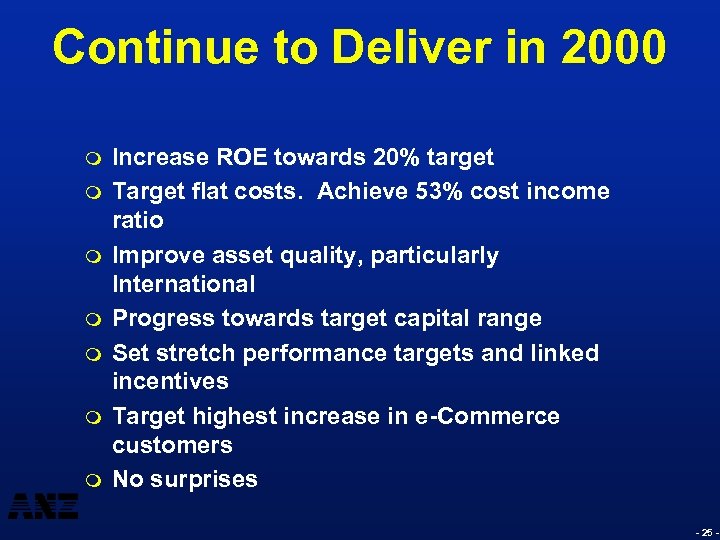 Continue to Deliver in 2000

- Increase ROE towards 20% target
- Target flat costs. Achieve 53% cost income ratio
- Improve asset quality, particularly International
- Progress towards target capital range
- Set stretch performance targets and linked incentives
- Target highest increase in e-Commerce customers
- No surprises

ANZ

- 25 -